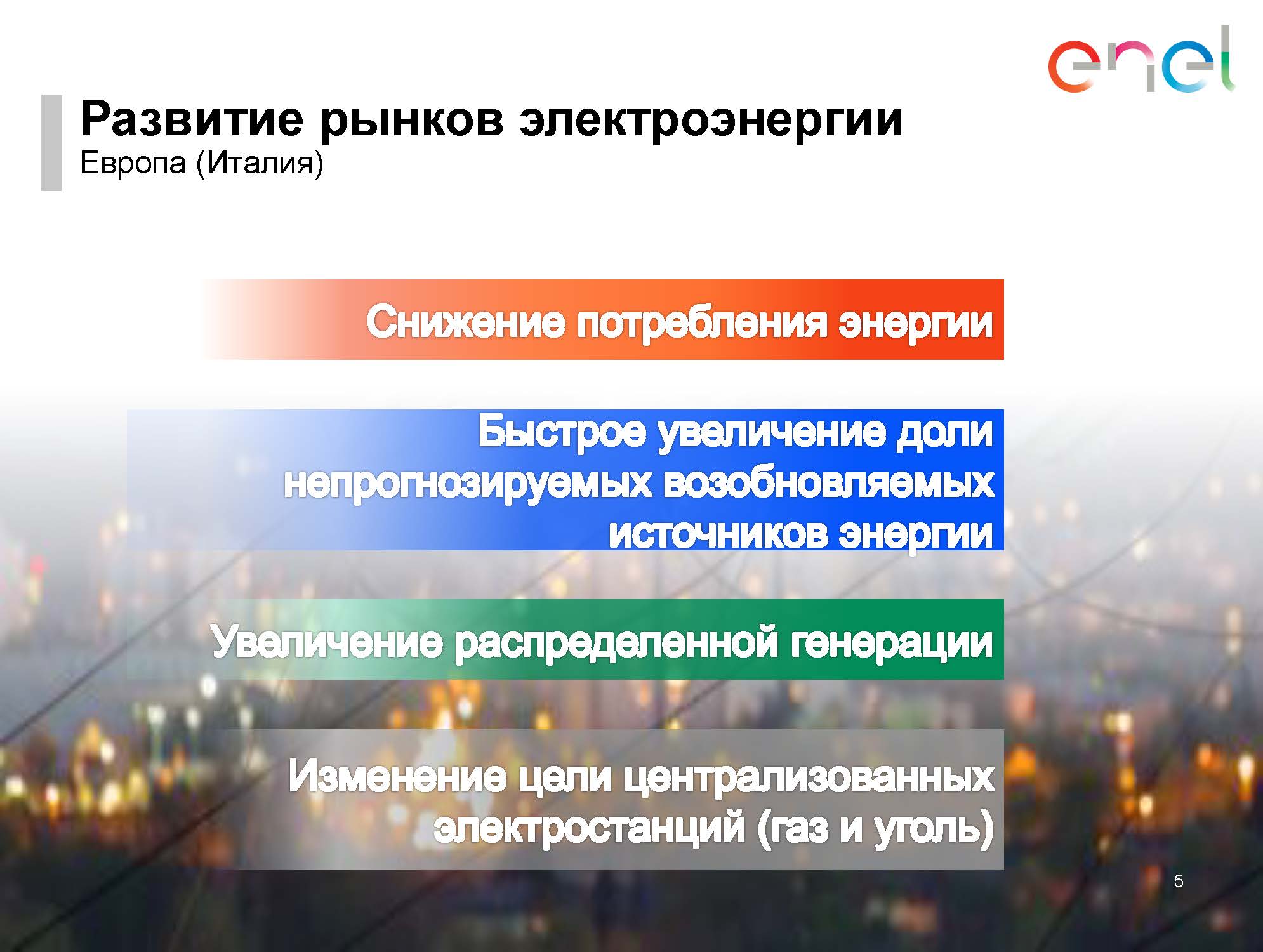 enel

Развитие рынков электроэнергии
Европа (Италия)

Снижение потребления энергии

Быстрое увеличение доли непрогнозируемых возобновляемых источников энергии

Увеличение распределенной генерации

Изменение цели централизованных электростанций (газ и уголь)

5